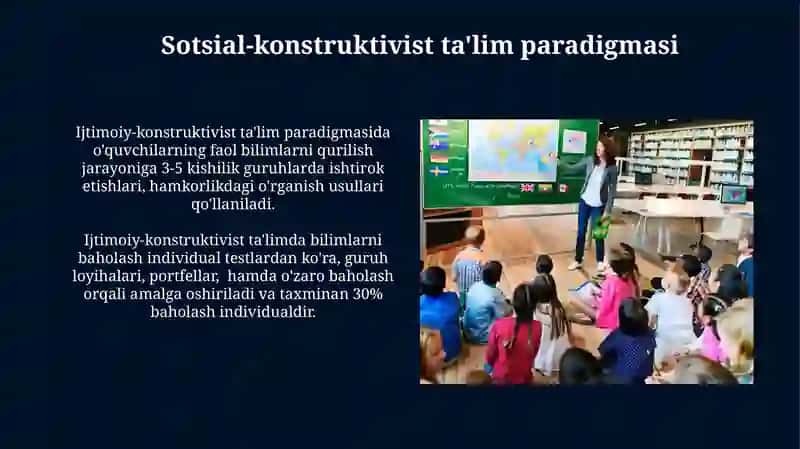 Sotsial-konstruktivist ta'lim paradigmasi

Ijtimoiy-konstruktivist ta'lim paradigmasida o'quvchilarning faol bilimlarni qurilish jarayoniga 3-5 kishilik guruhlarda ishtirok etishlari, hamkorlikdagi o'rganish usullari qo'llaniladi.

Ijtimoiy-konstruktivist ta'limda bilimlarni baholash individual testlardan ko'ra, guruh loyihalari, portfellar, hamda o'zaro baholash orqali amalga oshiriladi va taxminan 30% baholash individualdir.